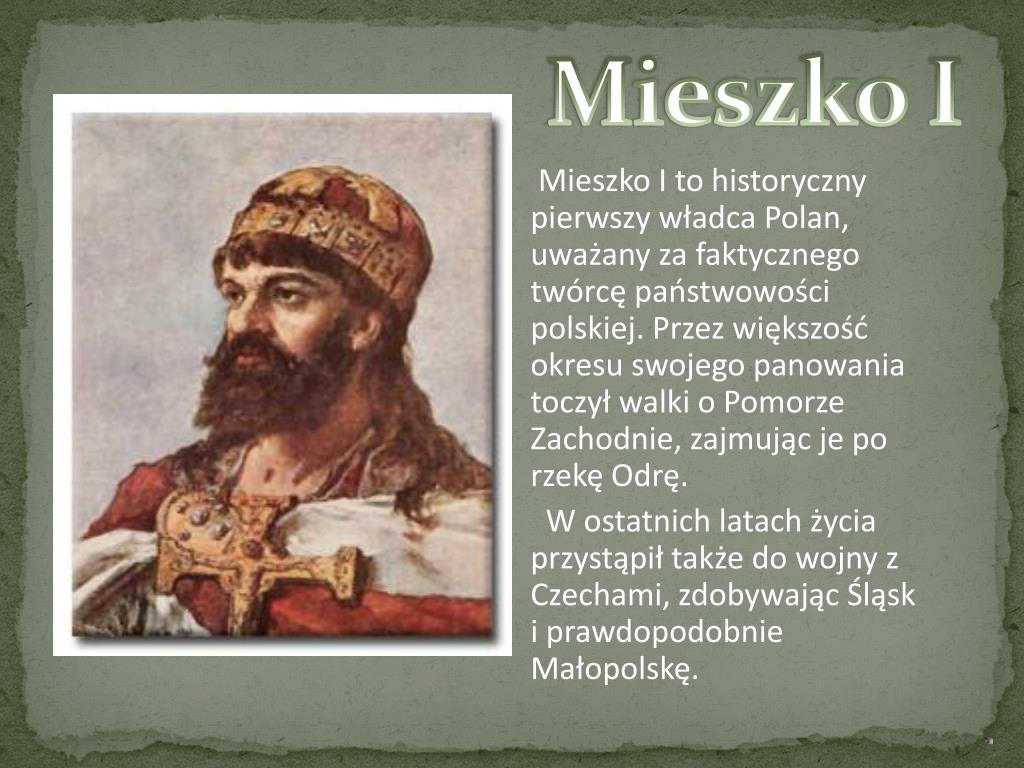 Mieszko I

Mieszko I to historyczny pierwszy władca Polan, uważany za faktycznego twórcę państwowości polskiej. Przez większość okresu swojego panowania toczył walki o Pomorze Zachodnie, zajmując je po rzekę Odrę.

W ostatnich latach życia przystąpił także do wojny z Czechami, zdobywając Śląsk i prawdopodobnie Małopolskę.